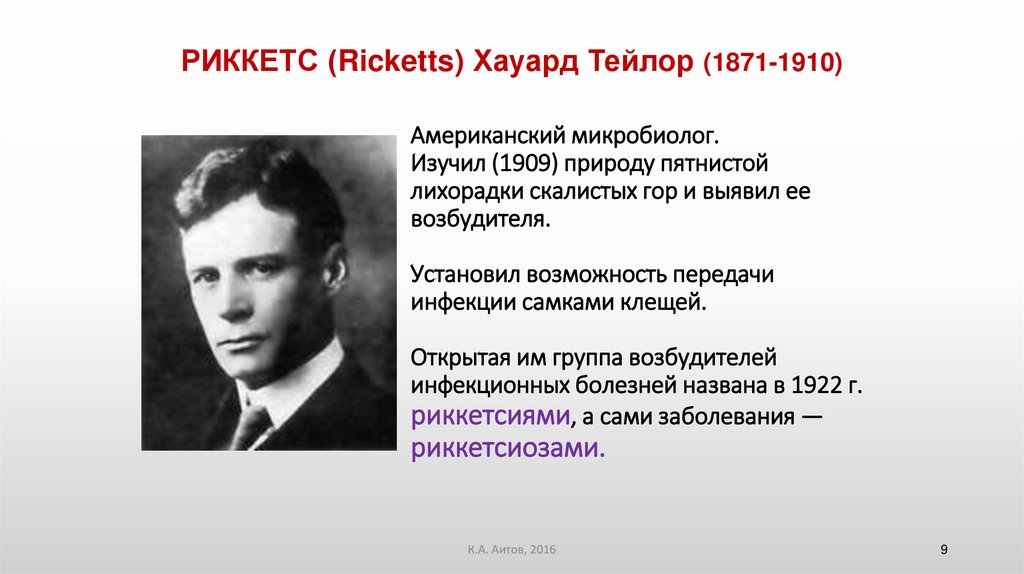 РИККЕТС (Ricketts) Хауард Тейлор (1871-1910)

Американский микробиолог.
Изучил (1909) природу пятнистой лихорадки скалистых гор и выявил ее возбудителя.

Установил возможность передачи инфекции самками клещей.

Открытая им группа возбудителей инфекционных болезней названа в 1922 г. риккетсиями, а сами заболевания — риккетсиозами.

К.А. Аитов, 2016

9